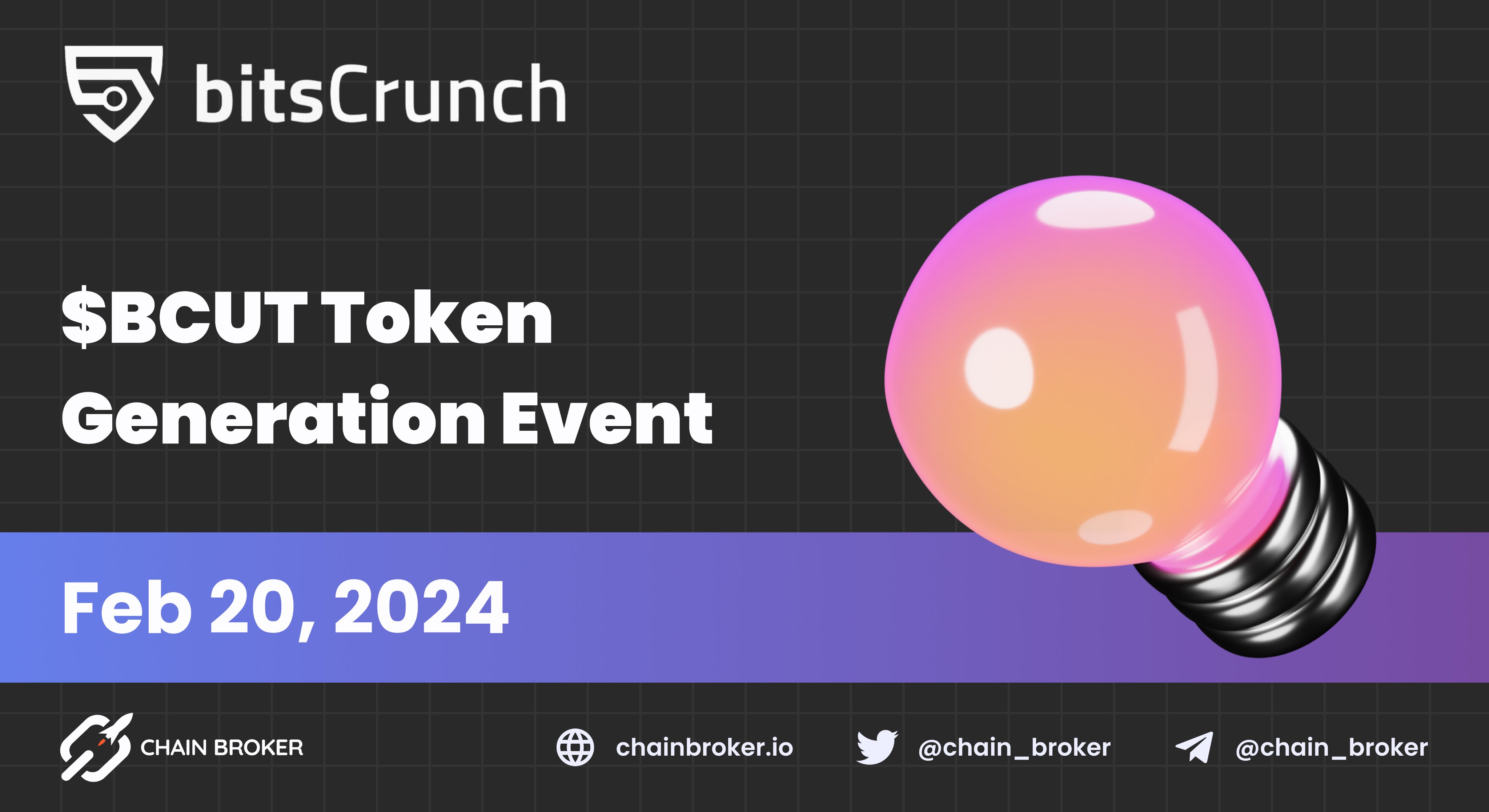 bitsCrunch

$BCUT Token Generation Event

Feb 20, 2024

CHAIN BROKER

chainbroker.io

@chain_broker

@chain_broker